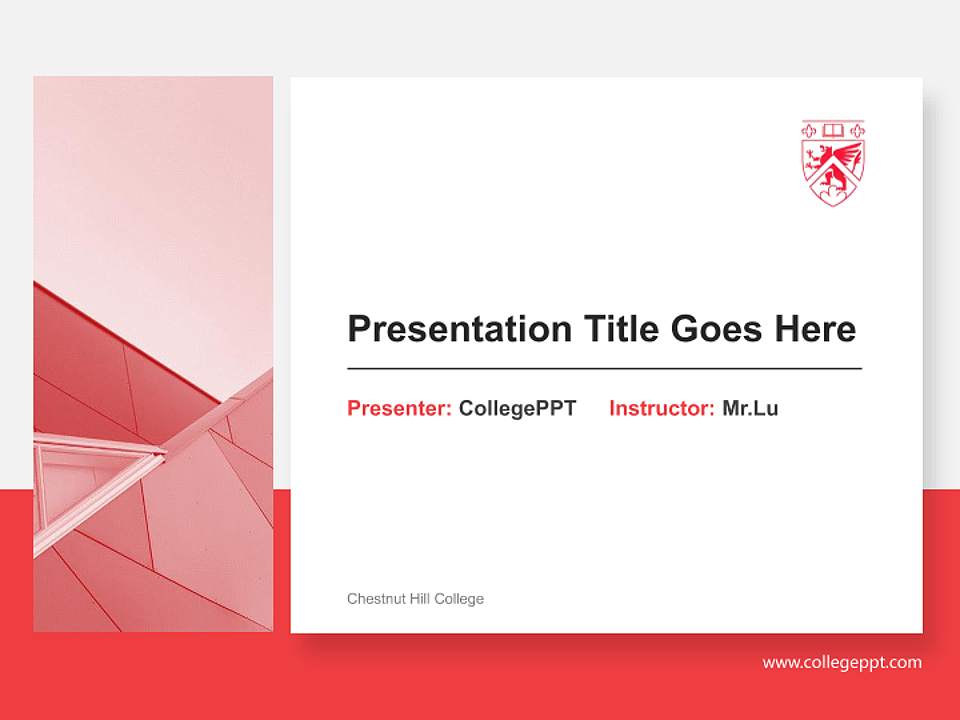 Presentation Title Goes Here

Presenter: CollegePPT Instructor: Mr.Lu

Chestnut Hill College

www.collegeppt.com